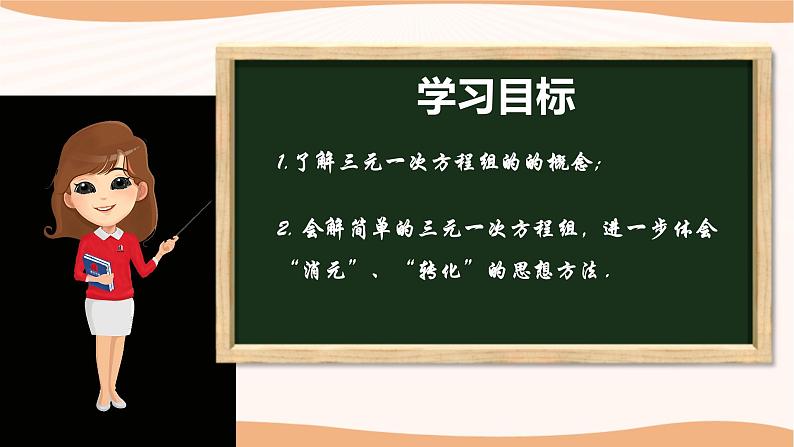 学习目标

1. 了解三元一次方程组的的概念;

2. 会解简单的三元一次方程组，进一步体会“消元”、“转化”的思想方法.